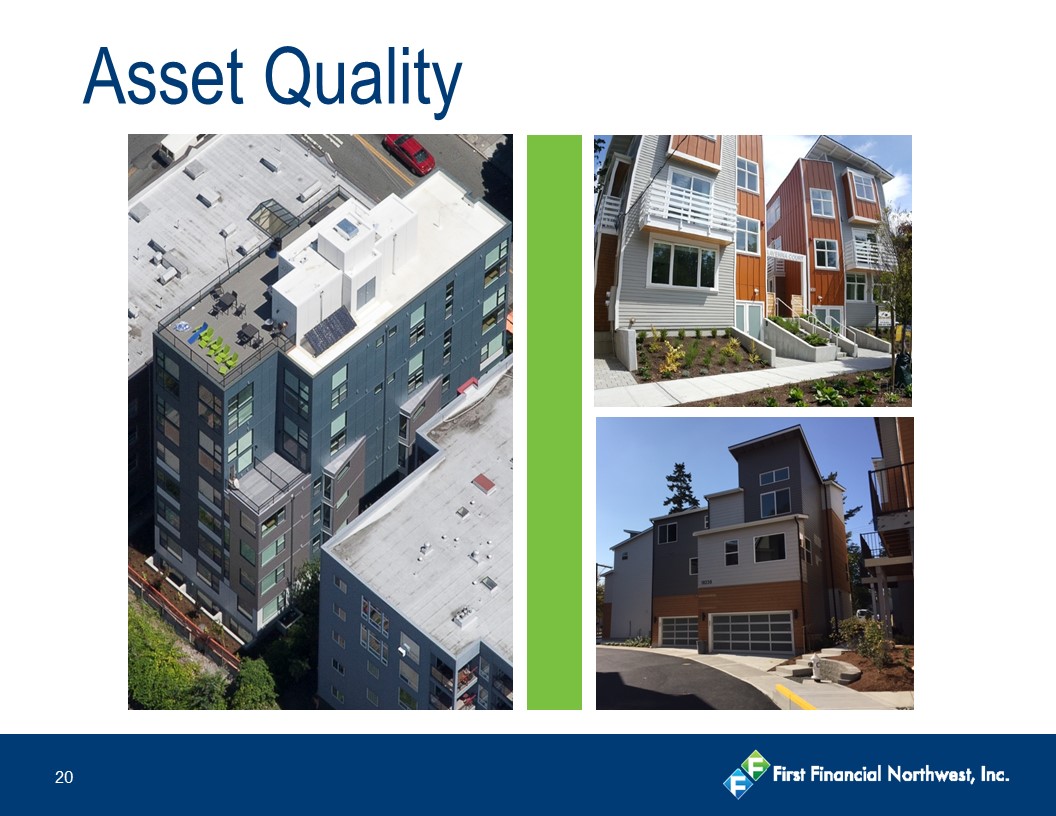 Asset Quality

20

First Financial Northwest, Inc.